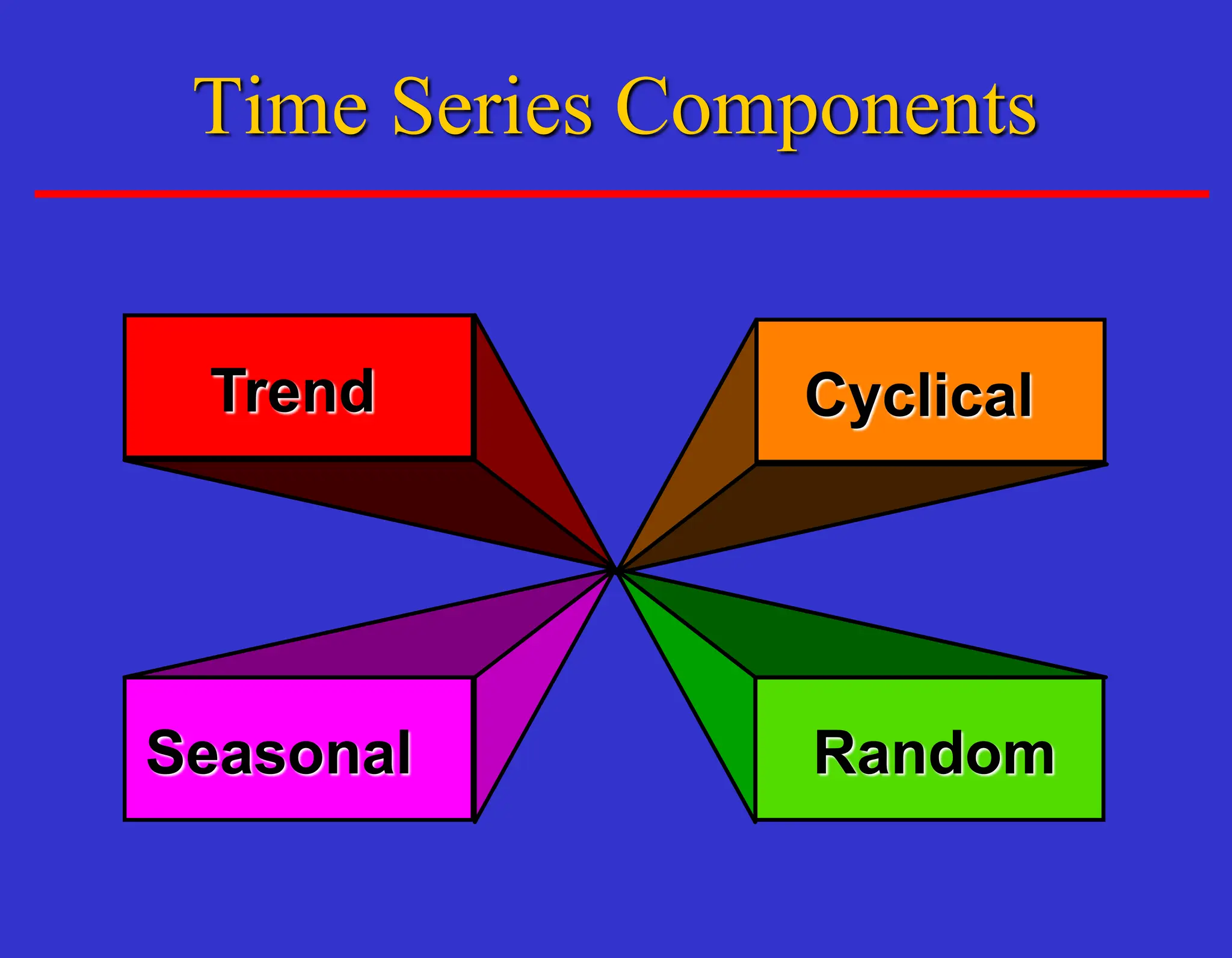 Time Series Components

Trend

Cyclical

Seasonal

Random